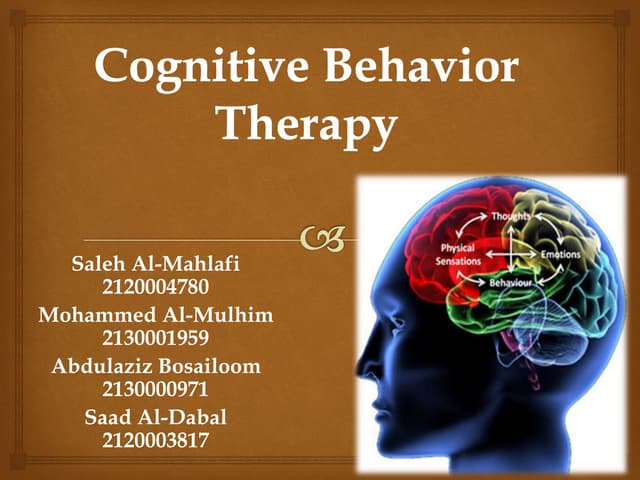 Cognitive Behavior Therapy

Saleh Al-Mahlafi
2120004780
Mohammed Al-Mulhim
2130001959
Abdulaziz Bosailoom
2130000971
Saad Al-Dabal
2120003817

Thoughts
Physical Sensations
Emotions
Behaviour